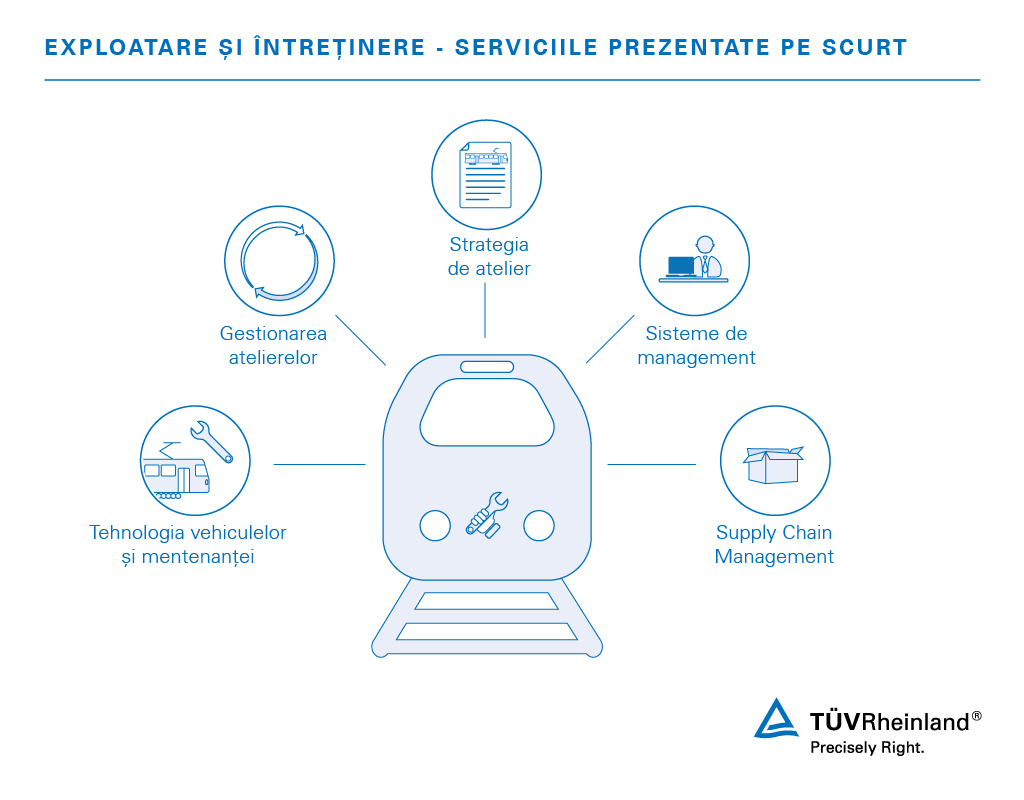 EXPLOATARE ȘI ÎNTREȚINERE - SERVICIILE PREZENTATE PE SCURT

Strategia de atelier

Gestionarea atelierelor

Sisteme de management

Tehnologia vehiculelor și mentenanței

Supply Chain Management

TÜVRheinland®
Precisely Right.